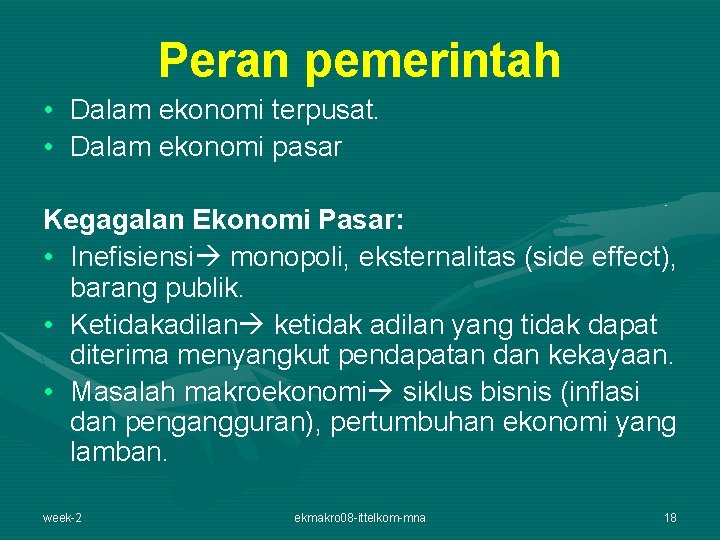 Peran pemerintah

• Dalam ekonomi terpusat.
• Dalam ekonomi pasar

Kegagalan Ekonomi Pasar:
• Inefisiensi→ monopoli, eksternalitas (side effect), barang publik.
• Ketidakadilan→ ketidak adilan yang tidak dapat diterima menyangkut pendapatan dan kekayaan.
• Masalah makroekonomi→ siklus bisnis (inflasi dan pengangguran), pertumbuhan ekonomi yang lamban.

week-2

ekmakro08-ittelkom-mna

18